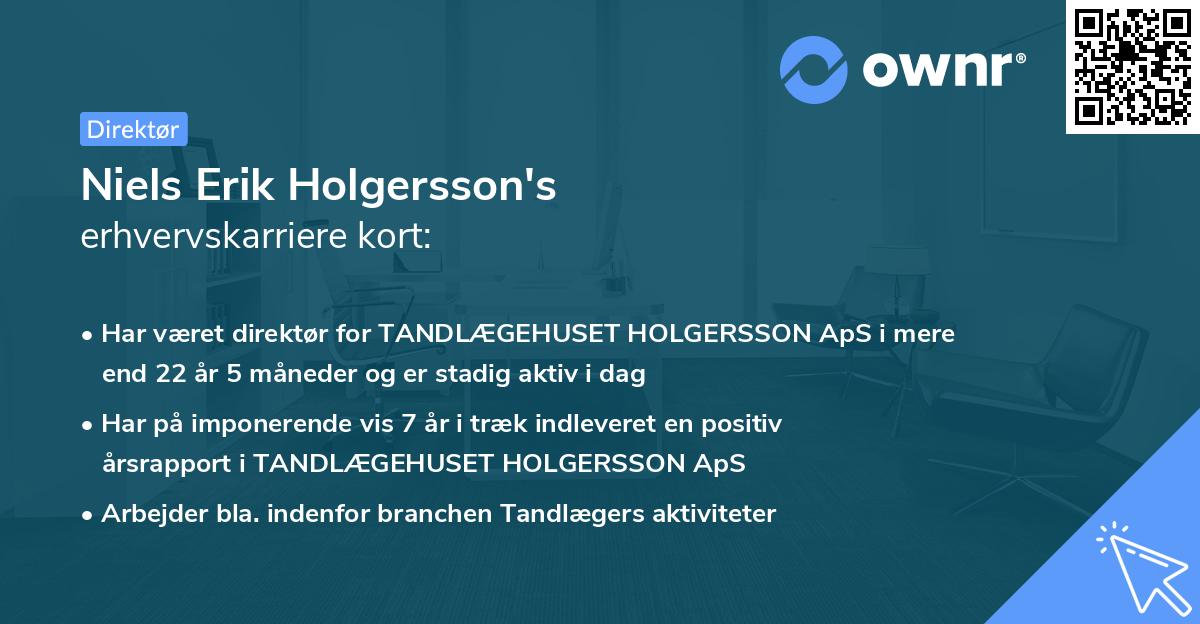 ownr®

Direktør

Niels Erik Holgersson's
erhvervskarriere kort:

• Har været direktør for TANDLÆGEHUSET HOLGERSSON ApS i mere end 22 år 5 måneder og er stadig aktiv i dag

• Har på imponerende vis 7 år i træk indleveret en positiv årsrapport i TANDLÆGEHUSET HOLGERSSON ApS

• Arbejder bla. indenfor branchen Tandlægers aktiviteter